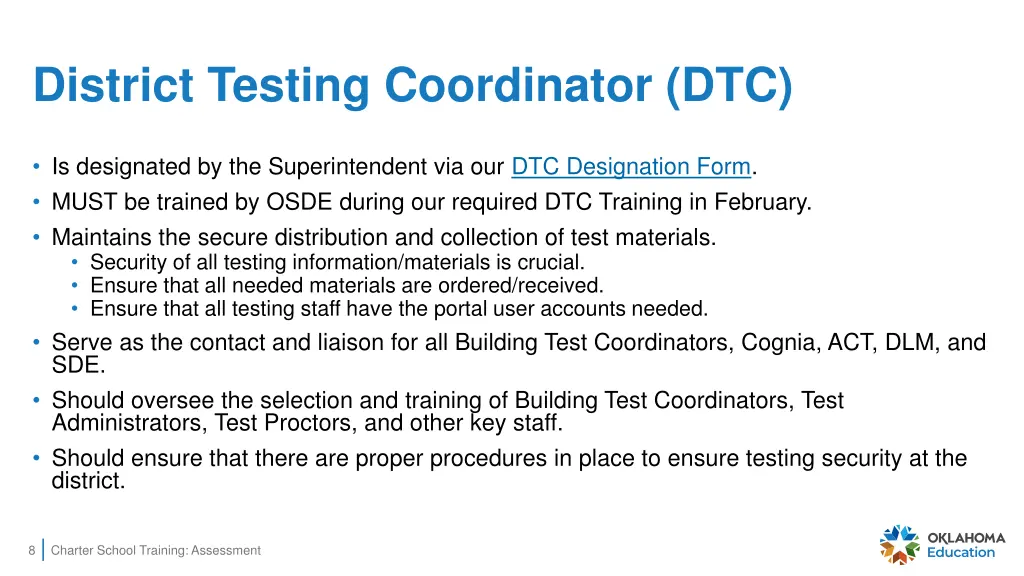 District Testing Coordinator (DTC)

• Is designated by the Superintendent via our DTC Designation Form.
• MUST be trained by OSDE during our required DTC Training in February.
• Maintains the secure distribution and collection of test materials.
  • Security of all testing information/materials is crucial.
  • Ensure that all needed materials are ordered/received.
  • Ensure that all testing staff have the portal user accounts needed.
• Serve as the contact and liaison for all Building Test Coordinators, Cognia, ACT, DLM, and SDE.
• Should oversee the selection and training of Building Test Coordinators, Test Administrators, Test Proctors, and other key staff.
• Should ensure that there are proper procedures in place to ensure testing security at the district.

8 Charter School Training: Assessment

OKLAHOMA Education